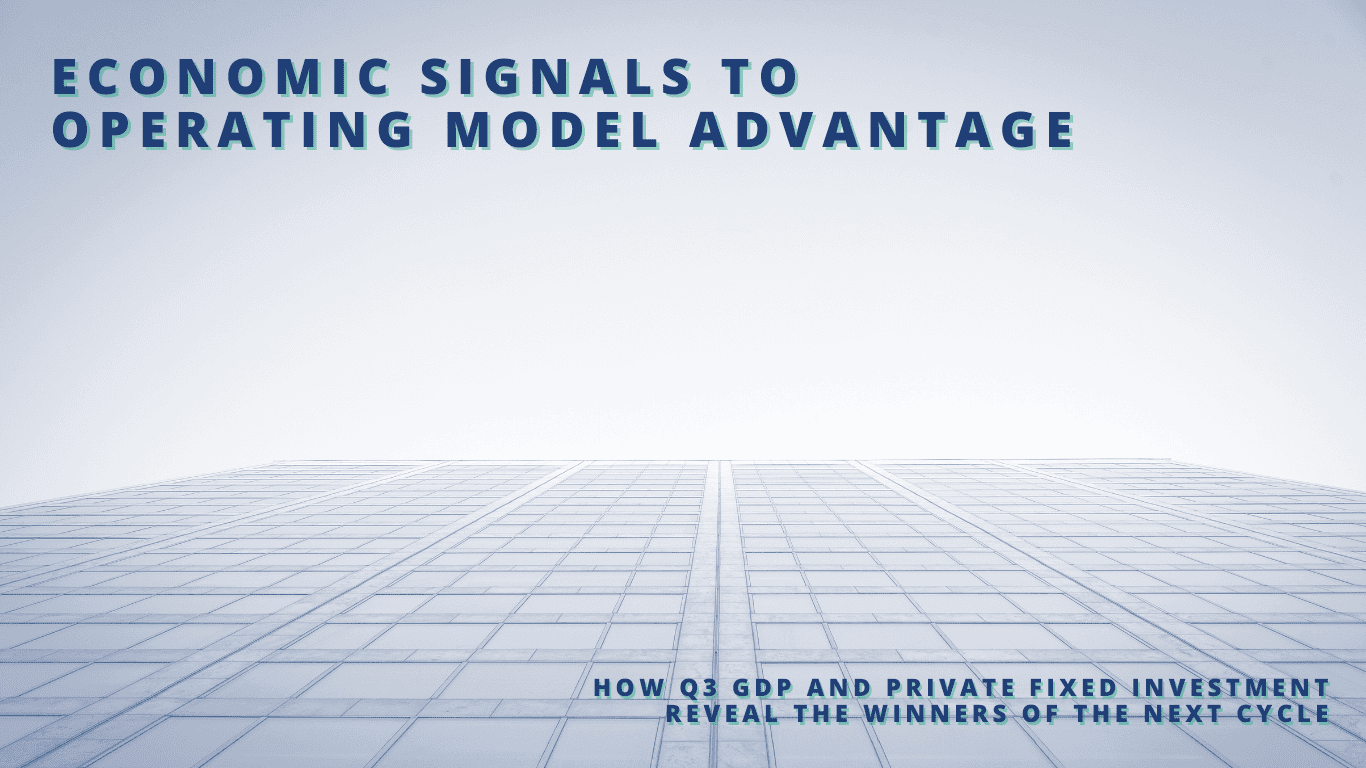 ECONOMIC SIGNALS TO OPERATING MODEL ADVANTAGE

HOW Q3 GDP AND PRIVATE FIXED INVESTMENT REVEAL THE WINNERS OF THE NEXT CYCLE